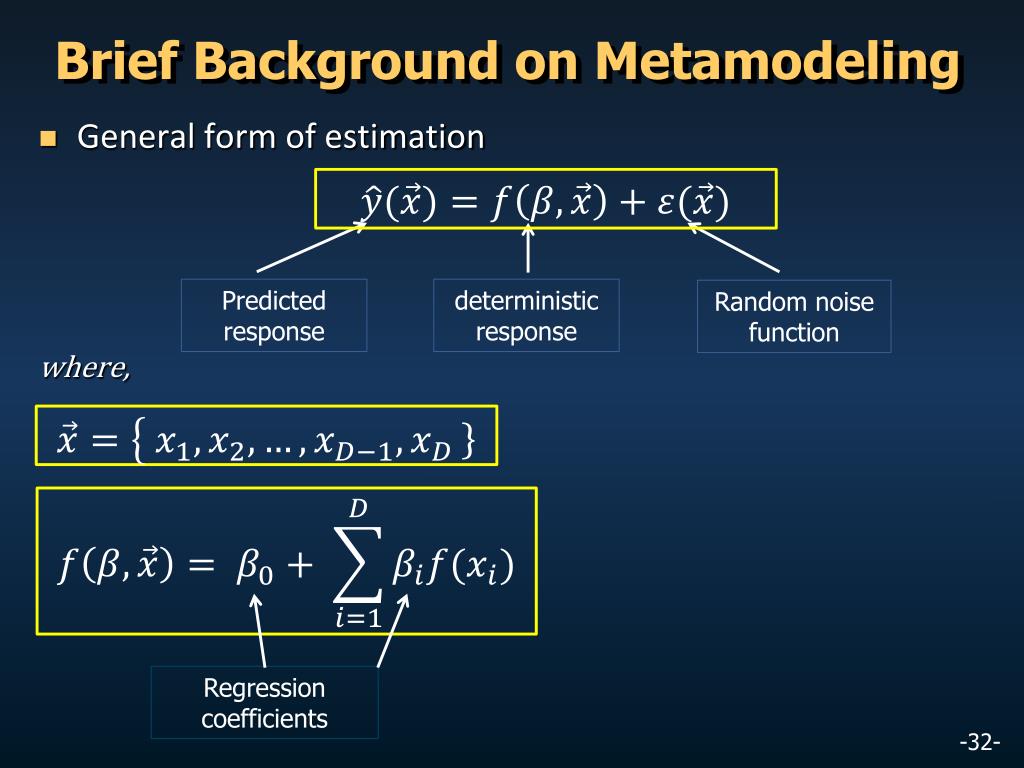 Brief Background on Metamodeling

General form of estimation

$\hat{y}(\vec{x}) = f(\beta, \vec{x}) + \varepsilon(\vec{x})$

Predicted response

deterministic response

Random noise function

where,

$\vec{x} = \{ x_1, x_2, \ldots, x_{D-1}, x_D \}$

$f(\beta, \vec{x}) = \beta_0 + \sum_{i=1}^{D} \beta_i f(x_i)$

Regression coefficients

-32-